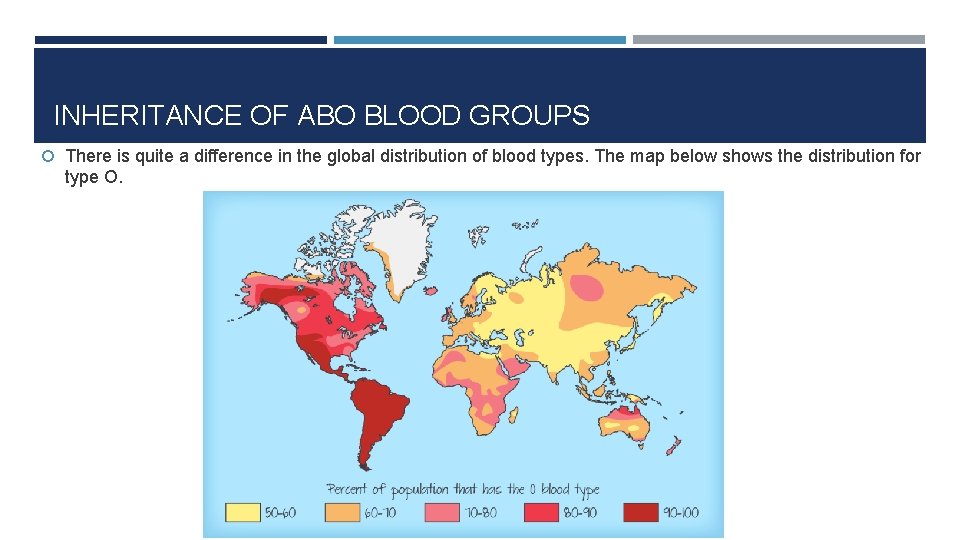 INHERITANCE OF ABO BLOOD GROUPS

There is quite a difference in the global distribution of blood types. The map below shows the distribution for type O.

Percent of population that has the O blood type

50-60 60-70 70-80 80-90 90-100